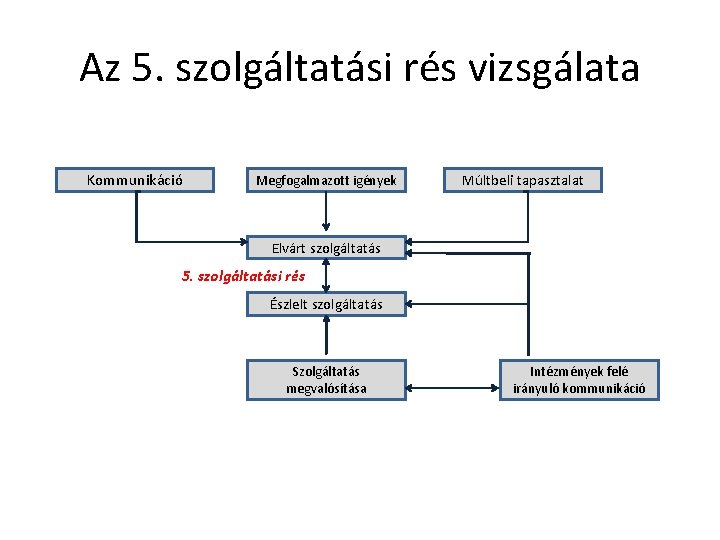 Az 5. szolgáltatási rés vizsgálata

Kommunikáció

Megfogalmazott igények

Múltbeli tapasztalat

Elvárt szolgáltatás

5. szolgáltatási rés

Észlelt szolgáltatás

Szolgáltatás megvalósítása

Intézmények felé irányuló kommunikáció